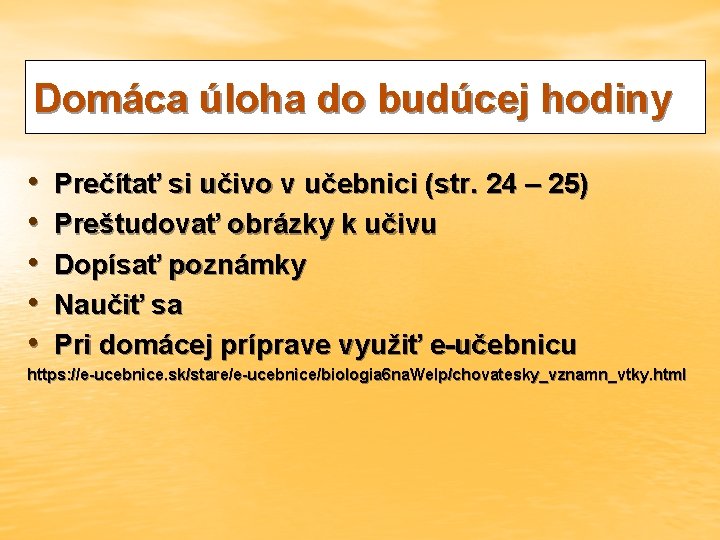 Domáca úloha do budúcej hodiny

• Prečítať si učivo v učebnici (str. 24 – 25)
• Preštudovať obrázky k učivu
• Dopísať poznámky
• Naučiť sa
• Pri domácej príprave využiť e-učebnicu

https://e-ucebnice.sk/stare/e-ucebnice/biologia6naWelp/chovatesky_vznamn_vtky.html